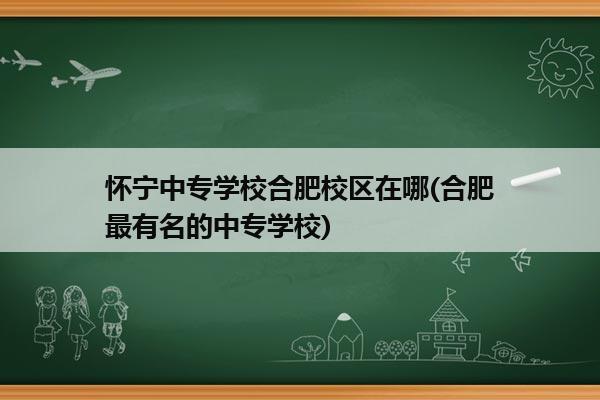 怀宁中专学校合肥校区在哪(合肥最有名的中专学校)